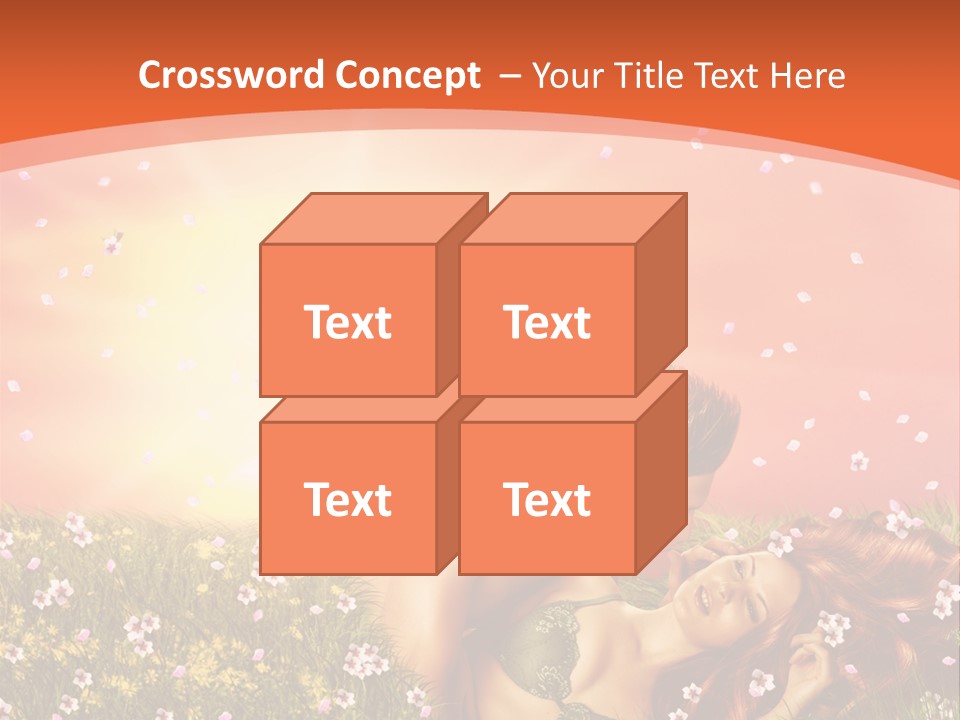 Crossword Concept – Your Title Text Here

Text

Text

Text

Text